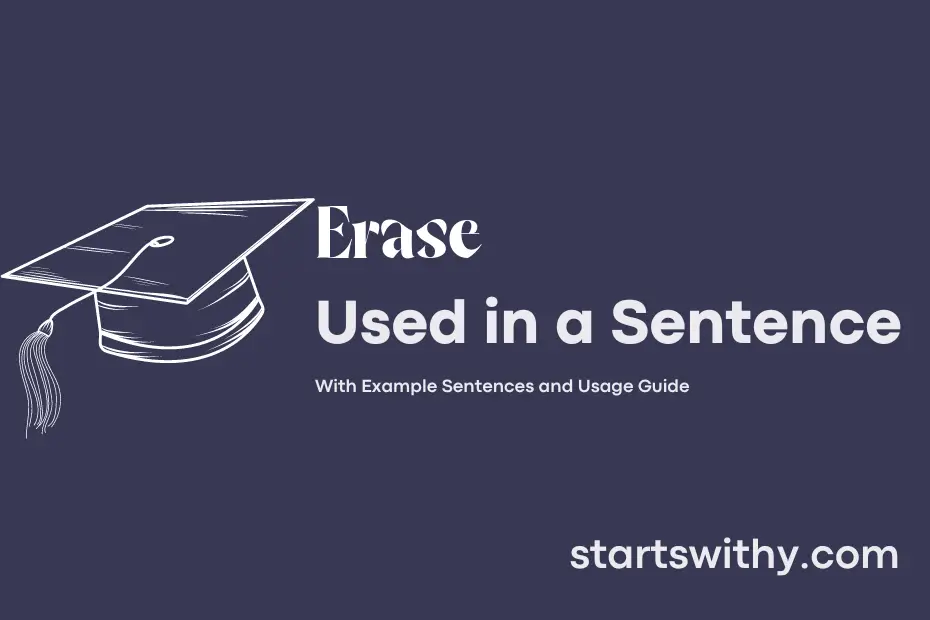 Erase
Used in a Sentence

With Example Sentences and Usage Guide

startswithy.com